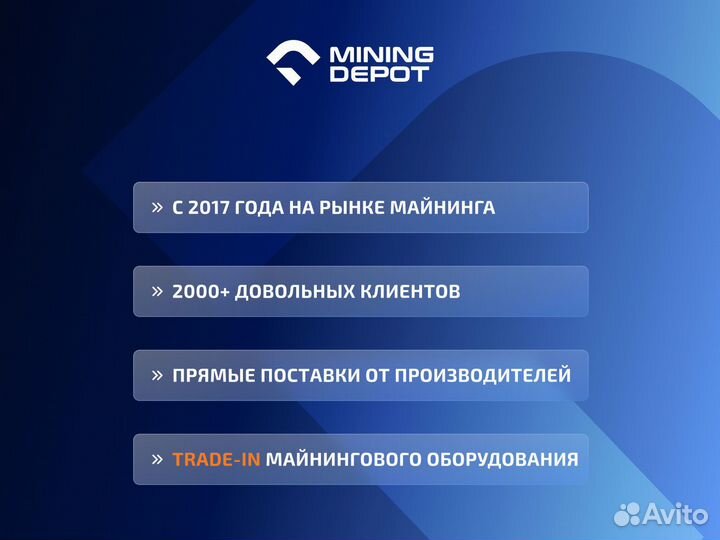 MINING DEPOT

» С 2017 ГОДА НА РЫНКЕ МАЙНИНГА

» 2000+ ДОВОЛЬНЫХ КЛИЕНТОВ

» ПРЯМЫЕ ПОСТАВКИ ОТ ПРОИЗВОДИТЕЛЕЙ

» TRADE-IN МАЙНИНГОВОГО ОБОРУДОВАНИЯ

Avito